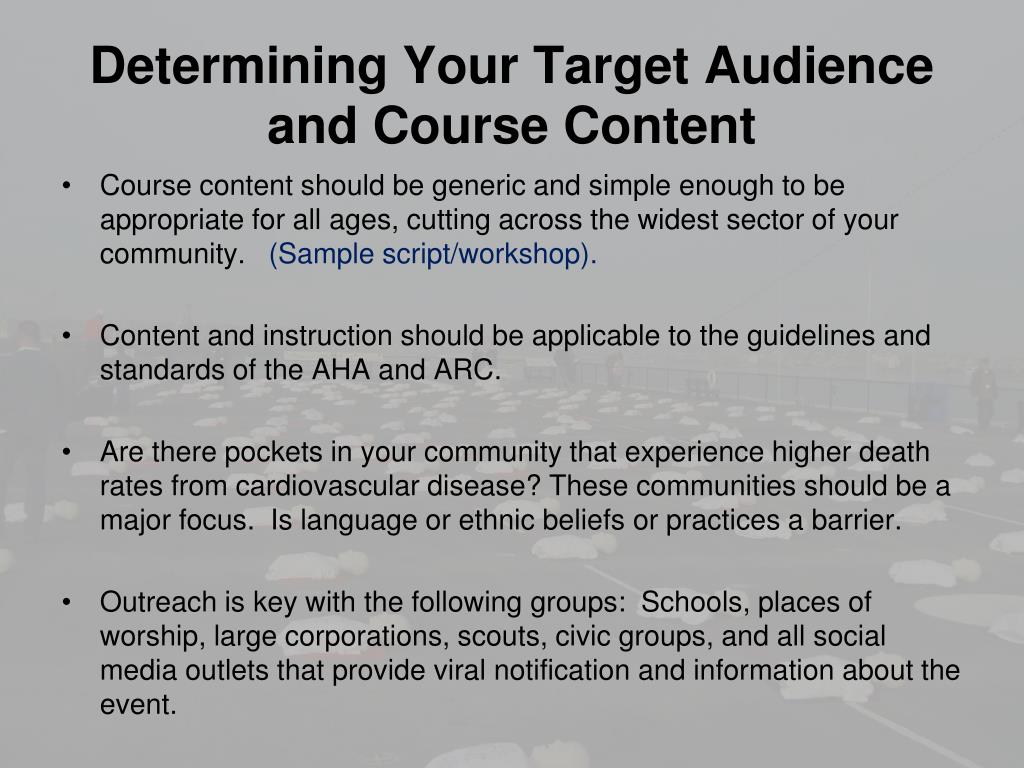 Determining Your Target Audience and Course Content

• Course content should be generic and simple enough to be appropriate for all ages, cutting across the widest sector of your community. (Sample script/workshop).

• Content and instruction should be applicable to the guidelines and standards of the AHA and ARC.

• Are there pockets in your community that experience higher death rates from cardiovascular disease? These communities should be a major focus. Is language or ethnic beliefs or practices a barrier.

• Outreach is key with the following groups: Schools, places of worship, large corporations, scouts, civic groups, and all social media outlets that provide viral notification and information about the event.